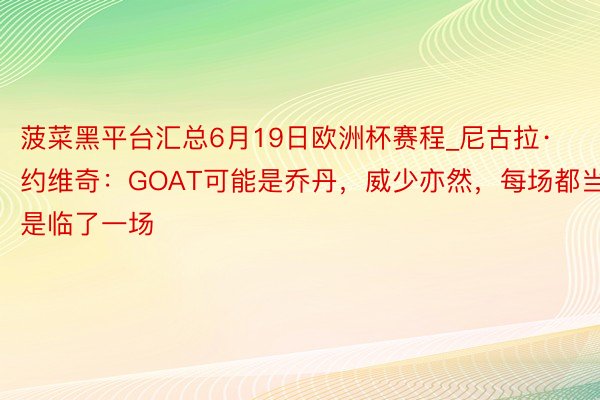 菠菜黑平台汇总6月19日欧洲杯赛程_尼古拉·约维奇：GOAT可能是乔丹，威少亦然，每场都当是临了一场